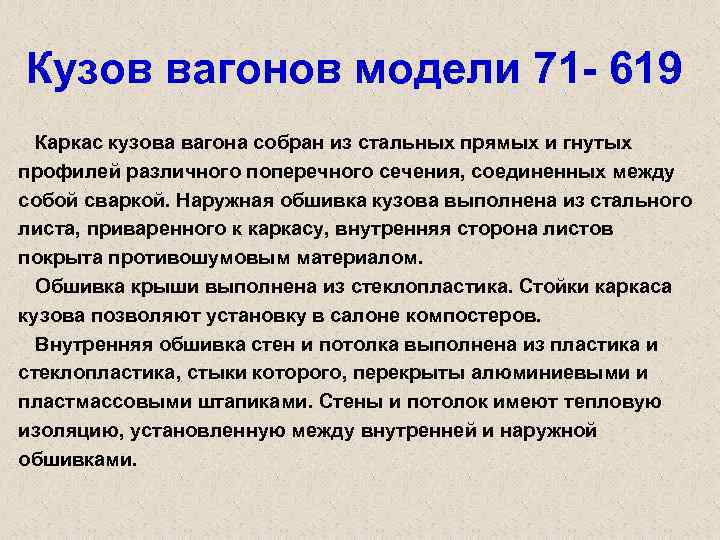 Кузов вагонов модели 71- 619

Каркас кузова вагона собран из стальных прямых и гнутых профилей различного поперечного сечения, соединенных между собой сваркой. Наружная обшивка кузова выполнена из стального листа, приваренного к каркасу, внутренняя сторона листов покрыта противошумовым материалом.

Обшивка крыши выполнена из стеклопластика. Стойки каркаса кузова позволяют установку в салоне компостеров.

Внутренняя обшивка стен и потолка выполнена из пластика и стеклопластика, стыки которого, перекрыты алюминиевыми и пластмассовыми штапиками. Стены и потолок имеют тепловую изоляцию, установленную между внутренней и наружной обшивками.